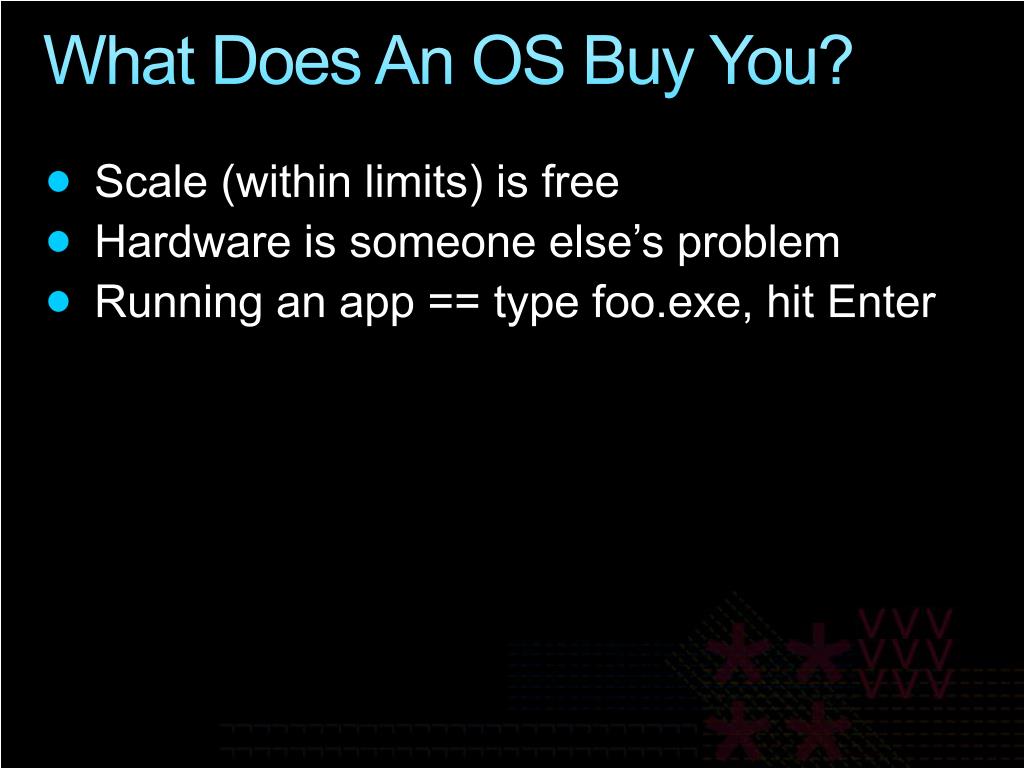 What Does An OS Buy You?

- Scale (within limits) is free
- Hardware is someone else’s problem
- Running an app == type foo.exe, hit Enter